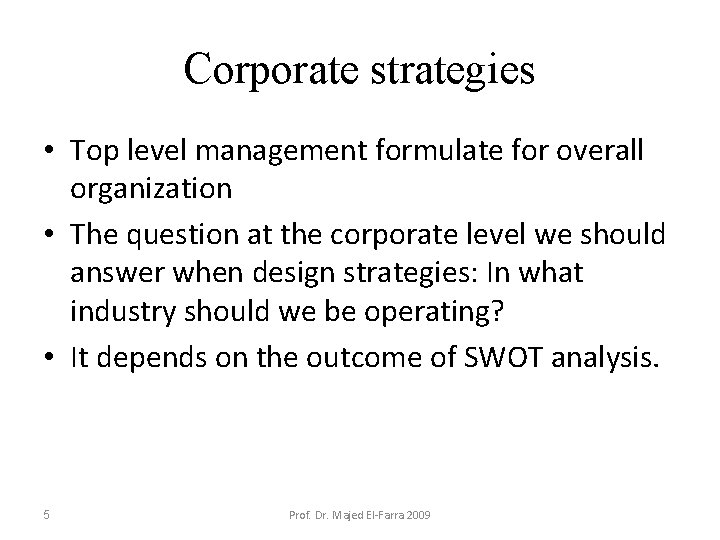 Corporate strategies

• Top level management formulate for overall organization

• The question at the corporate level we should answer when design strategies: In what industry should we be operating?

• It depends on the outcome of SWOT analysis.

5

Prof. Dr. Majed El-Farra 2009